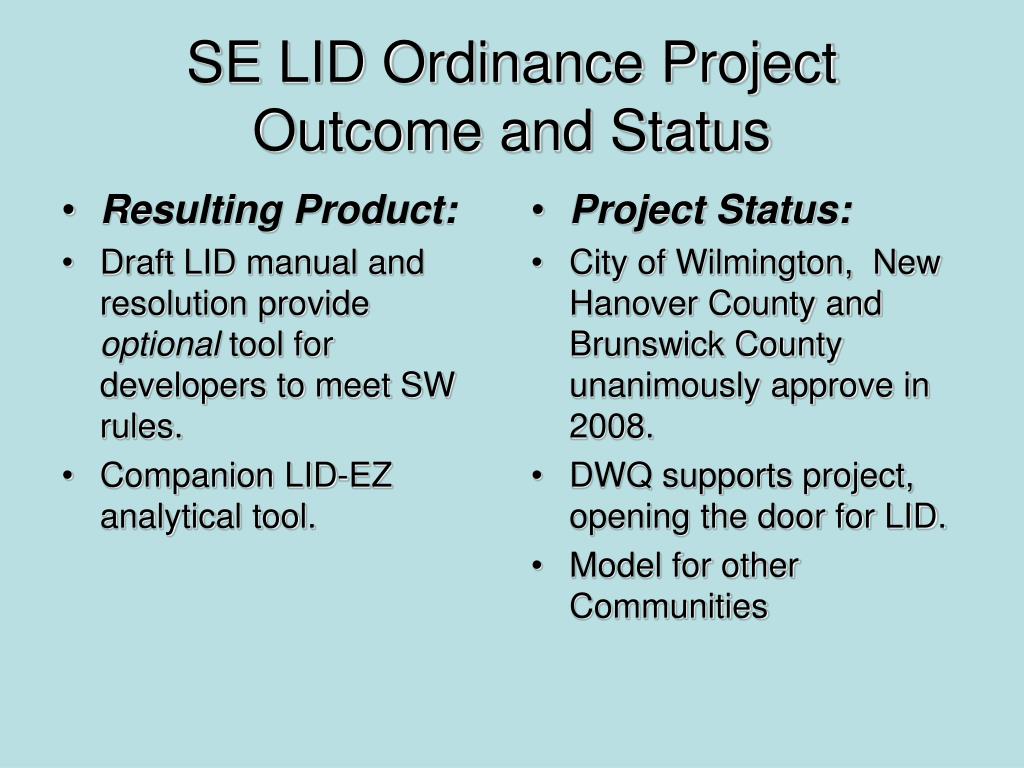 SE LID Ordinance Project Outcome and Status

• Resulting Product:
• Draft LID manual and resolution provide optional tool for developers to meet SW rules.
• Companion LID-EZ analytical tool.

• Project Status:
• City of Wilmington, New Hanover County and Brunswick County unanimously approve in 2008.
• DWQ supports project, opening the door for LID.
• Model for other Communities